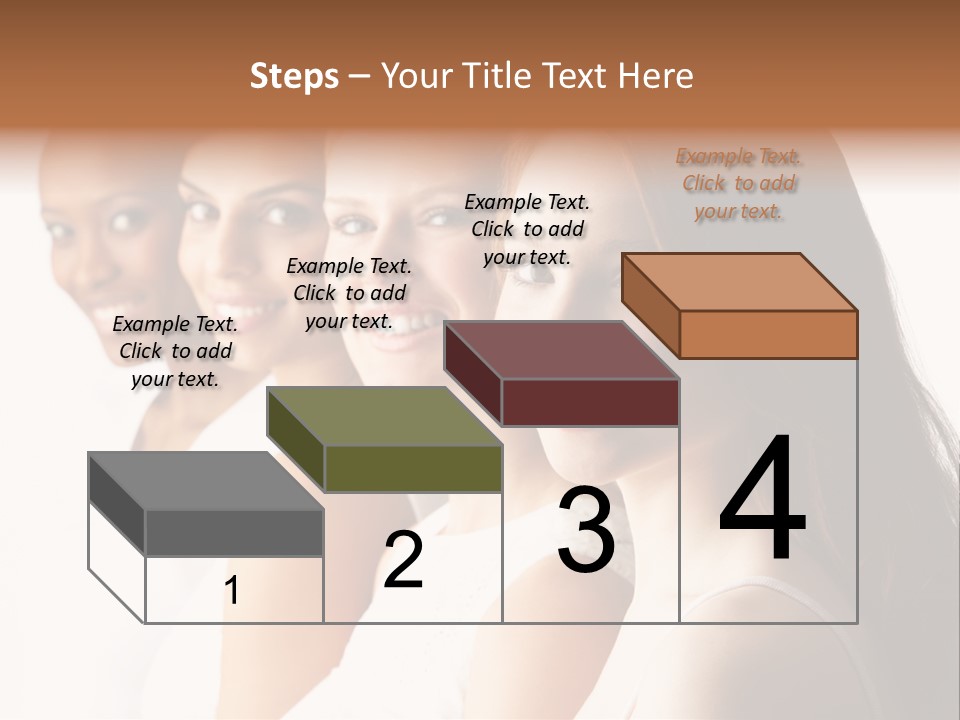 Steps – Your Title Text Here

Example Text. Click to add your text.

Example Text. Click to add your text.

Example Text. Click to add your text.

Example Text. Click to add your text.

1

2

3

4